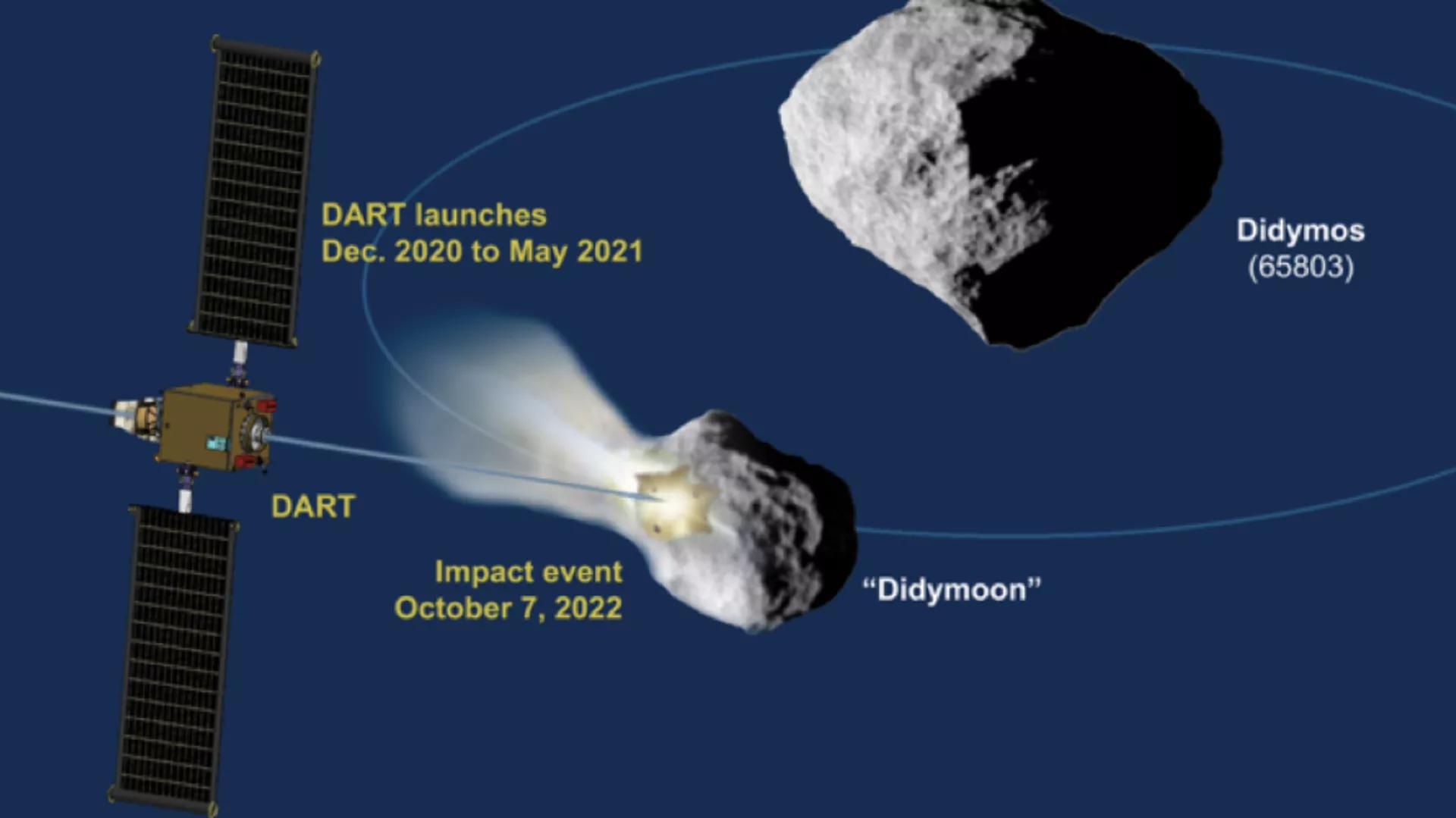 DART launches
Dec. 2020 to May 2021

Didymos
(65803)

DART

Impact event
October 7, 2022

“Didymoon”